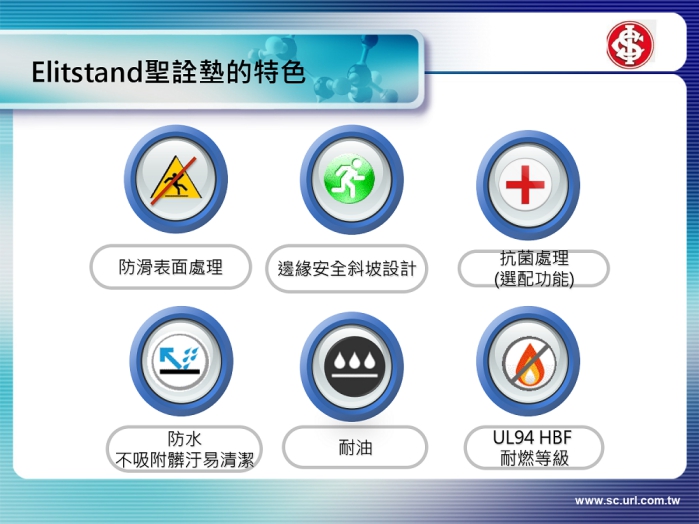 Elitstand聖詮墊的特色

防滑表面處理

邊緣安全斜坡設計

抗菌處理
(選配功能)

防水
不吸附髒汙易清潔

耐油

UL94 HBF
耐燃等級

www.sc.url.com.tw